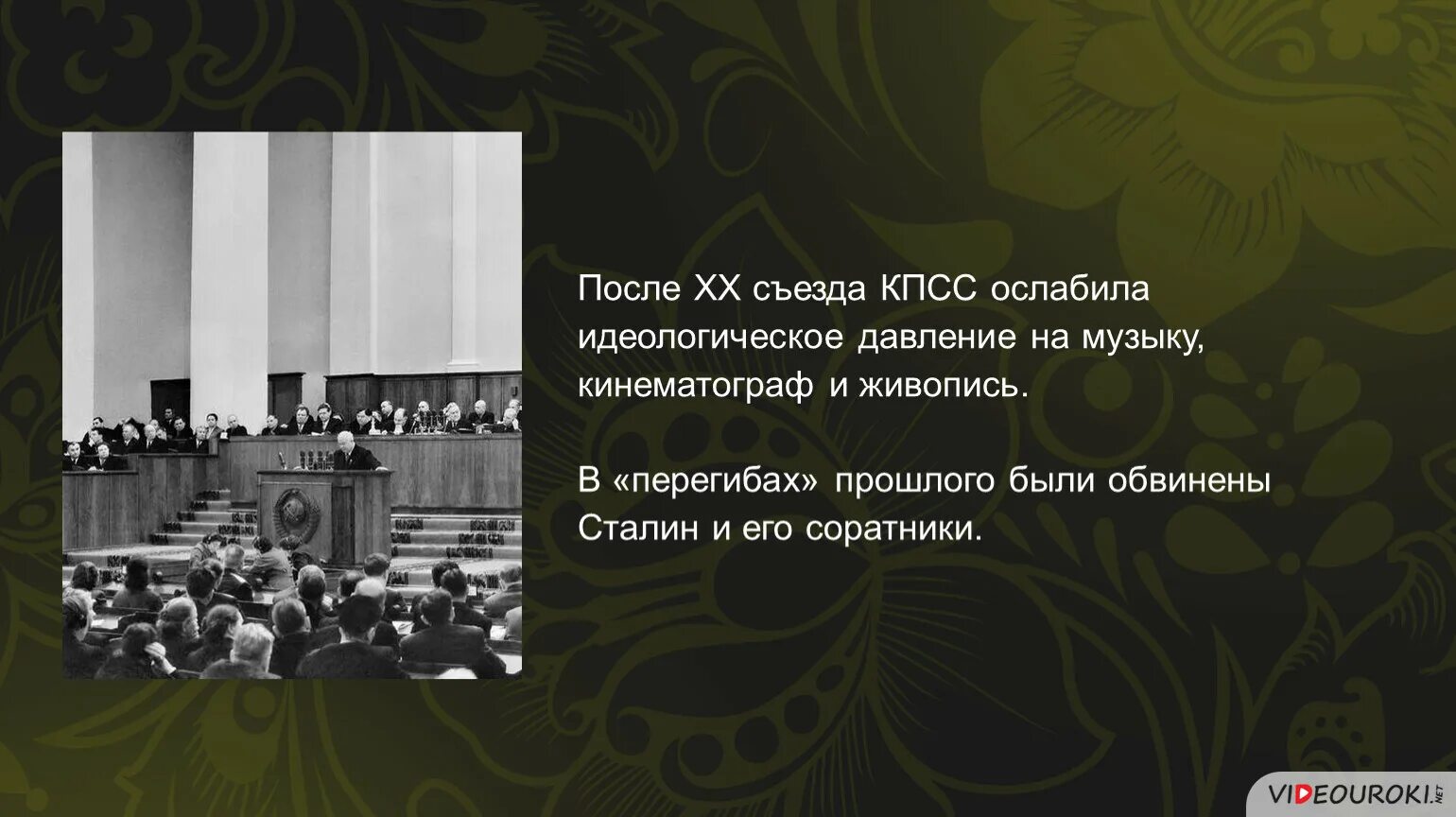 После XX съезда КПСС ослабила идеологическое давление на музыку, кинематограф и живопись.

В «перегибах» прошлого были обвинены Сталин и его соратники.

VIDEOUROKI.NET